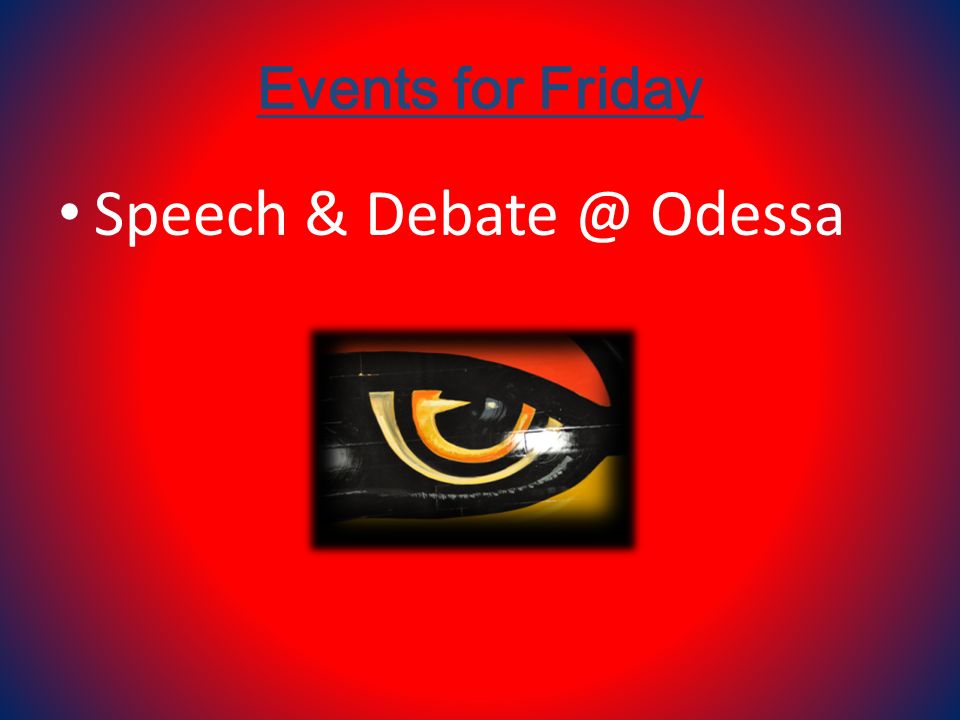 Events for Friday

• Speech & Debate @ Odessa